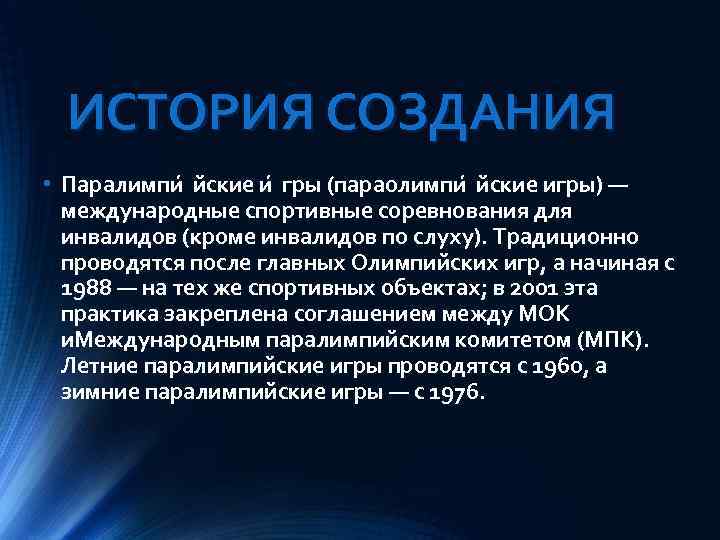 ИСТОРИЯ СОЗДАНИЯ

• Паралимпи́ йские и́ гры (параолимпи́ йские игры) — международные спортивные соревнования для инвалидов (кроме инвалидов по слуху). Традиционно проводятся после главных Олимпийских игр, а начиная с 1988 — на тех же спортивных объектах; в 2001 эта практика закреплена соглашением между МОК иМеждународным паралимпийским комитетом (МПК). Летние паралимпийские игры проводятся с 1960, а зимние паралимпийские игры — с 1976.